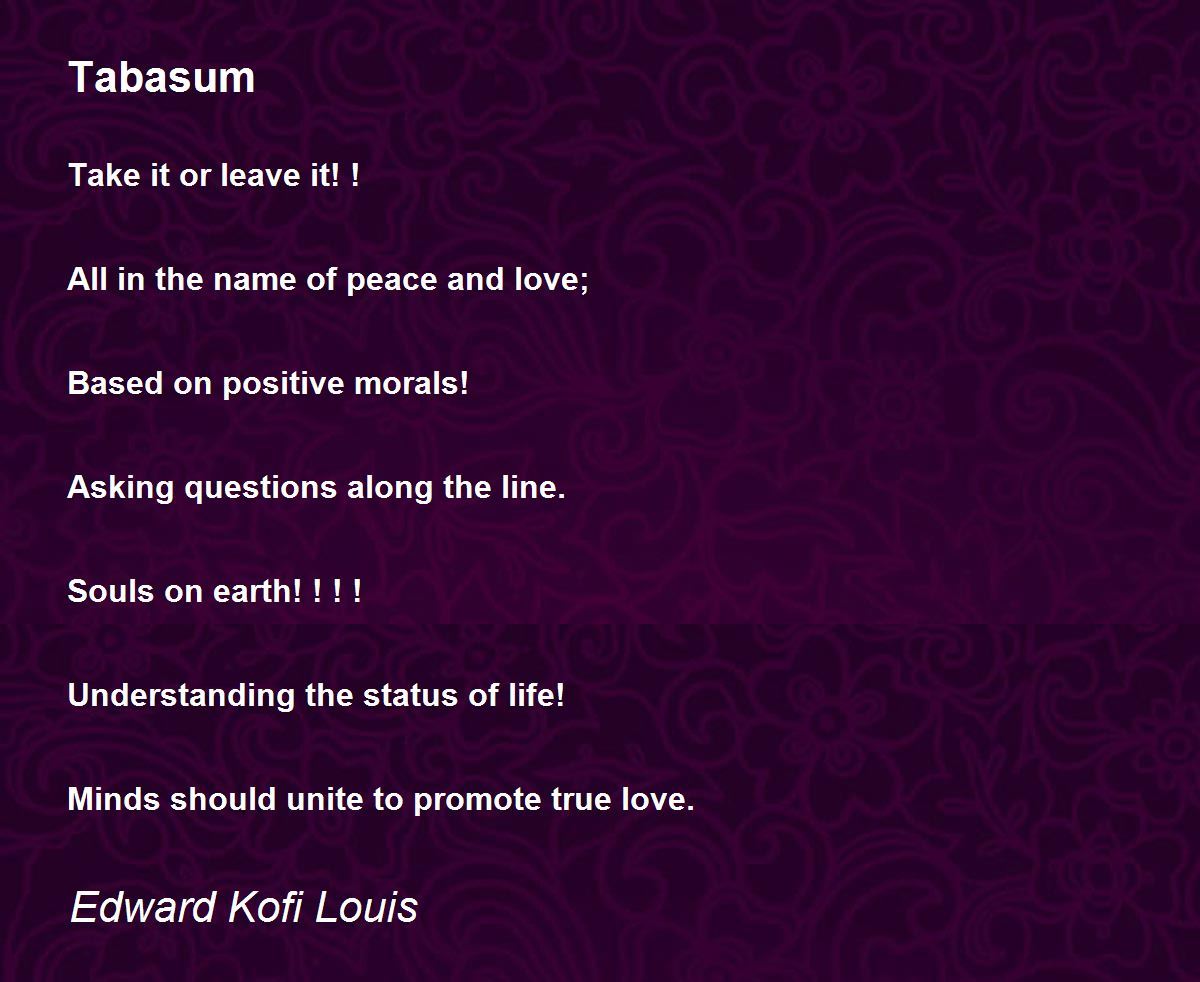 Tabasum

Take it or leave it! !

All in the name of peace and love;

Based on positive morals!

Asking questions along the line.

Souls on earth! ! ! !

Understanding the status of life!

Minds should unite to promote true love.

Edward Kofi Louis